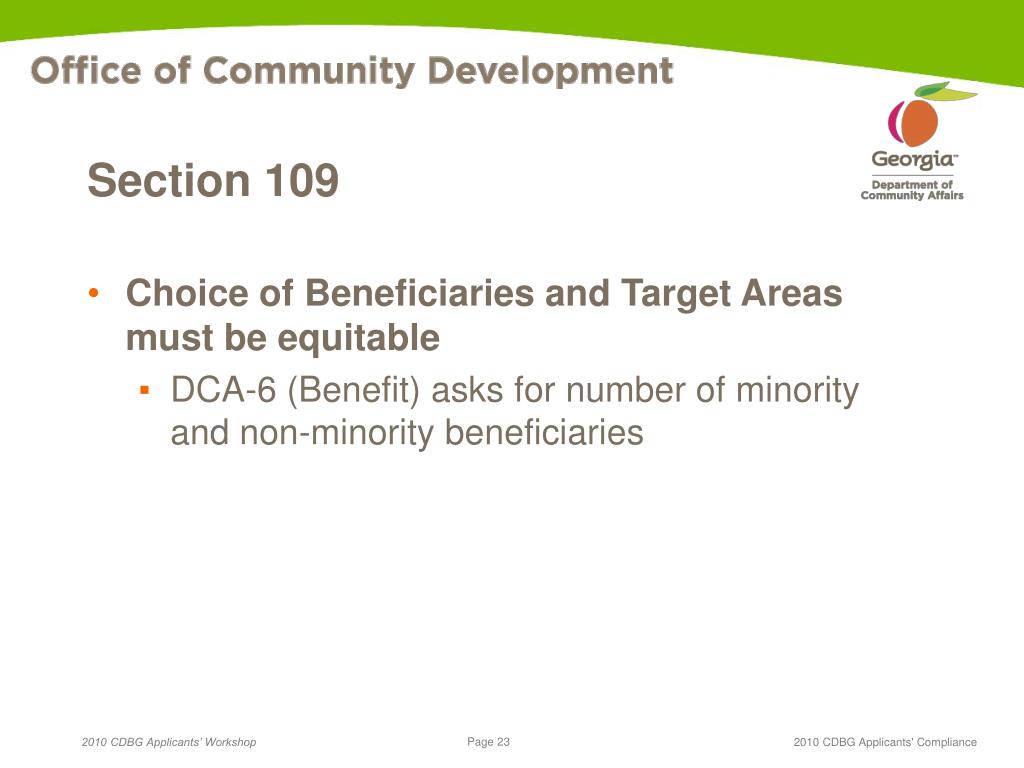 Office of Community Development

Georgia™
Department of Community Affairs

Section 109

• Choice of Beneficiaries and Target Areas must be equitable

▪ DCA-6 (Benefit) asks for number of minority and non-minority beneficiaries

2010 CDBG Applicants' Workshop

Page 23

2010 CDBG Applicants' Compliance